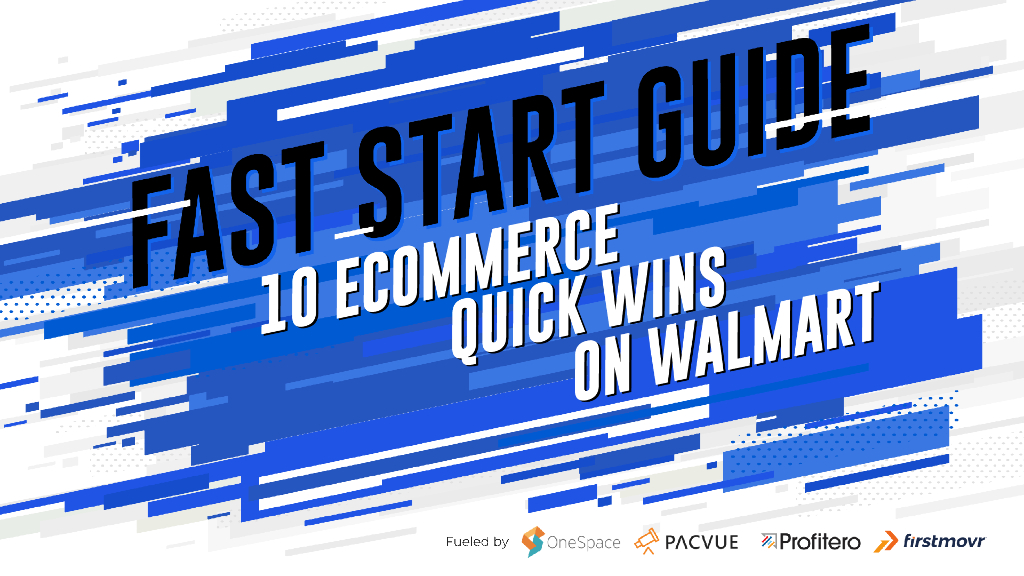 FAST START GUIDE
10 ECOMMERCE QUICK WINS ON WALMART

Fueled by OneSpace PACVUE Profitero firstmovr